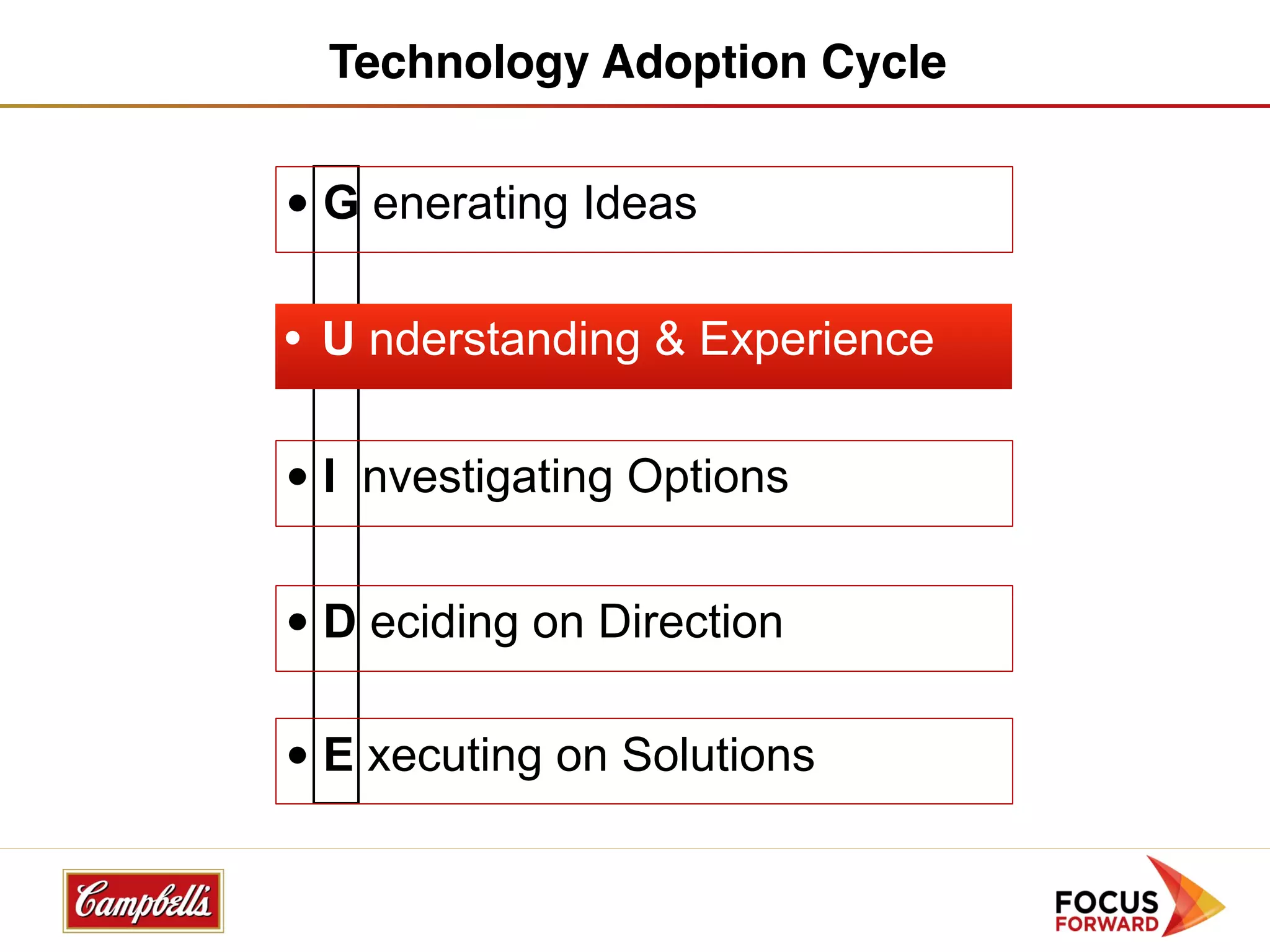 Technology Adoption Cycle

• G enerating Ideas

• U nderstanding & Experience

• I nvestigating Options

• D eciding on Direction

• E xecuting on Solutions

Campbell's

FOCUS FORWARD